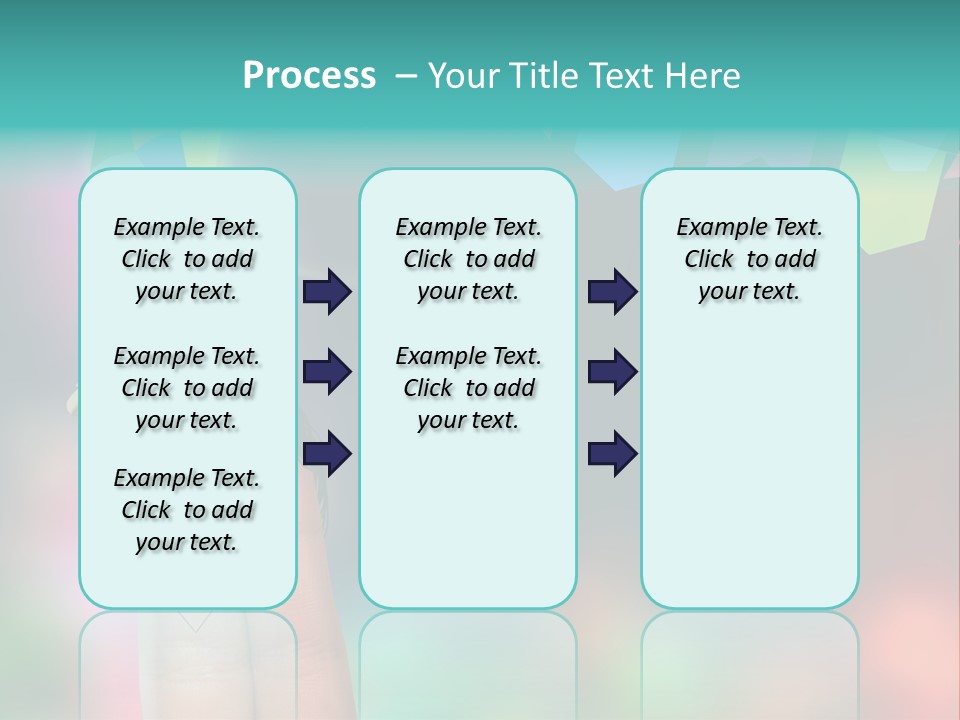 Process – Your Title Text Here

Example Text. Click to add your text.

Example Text. Click to add your text.

Example Text. Click to add your text.

Example Text. Click to add your text.

Example Text. Click to add your text.

Example Text. Click to add your text.